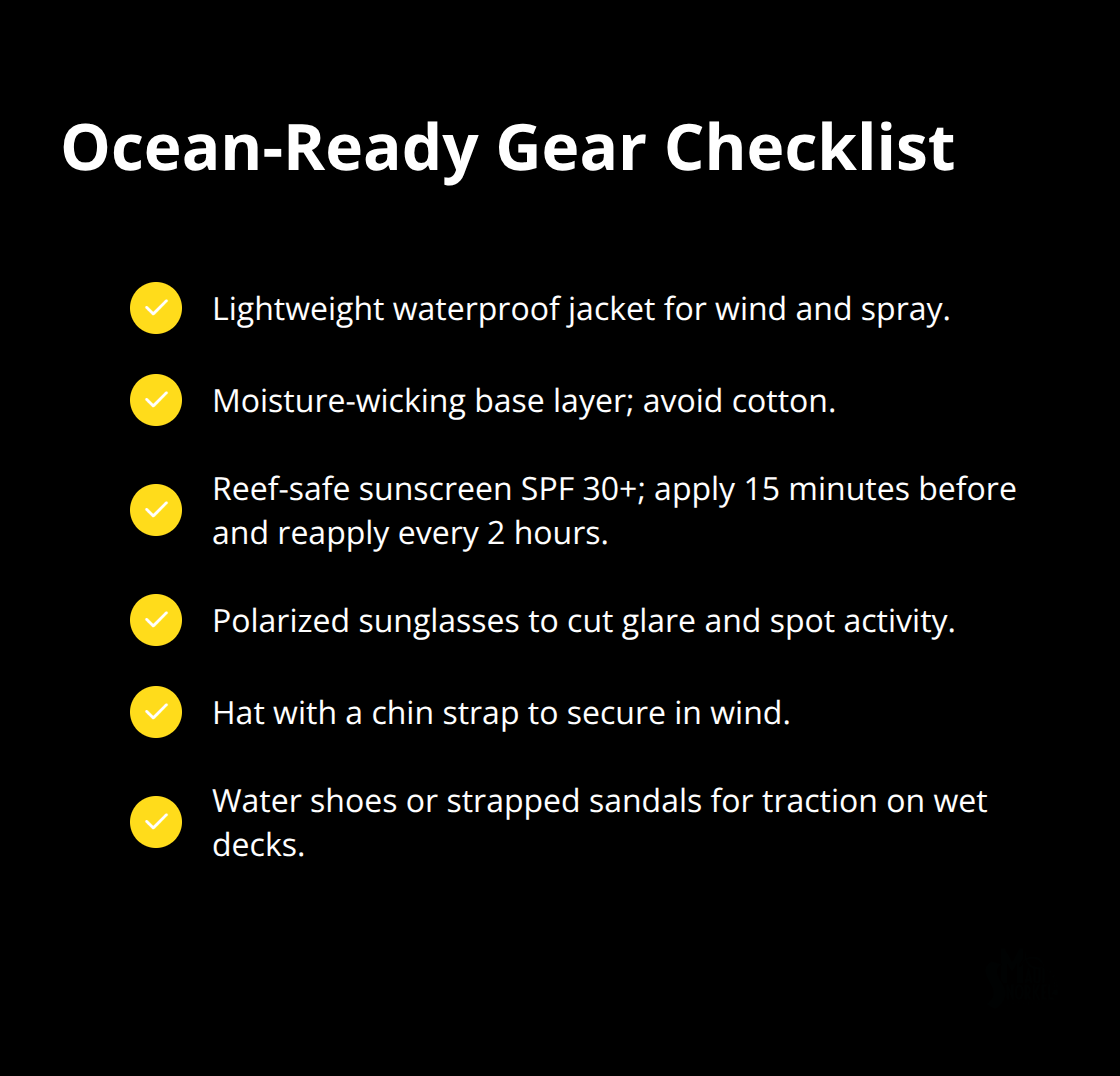 Ocean-Ready Gear Checklist

Lightweight waterproof jacket for wind and spray.

Moisture-wicking base layer; avoid cotton.

Reef-safe sunscreen SPF 30+; apply 15 minutes before and reapply every 2 hours.

Polarized sunglasses to cut glare and spot activity.

Hat with a chin strap to secure in wind.

Water shoes or strapped sandals for traction on wet decks.